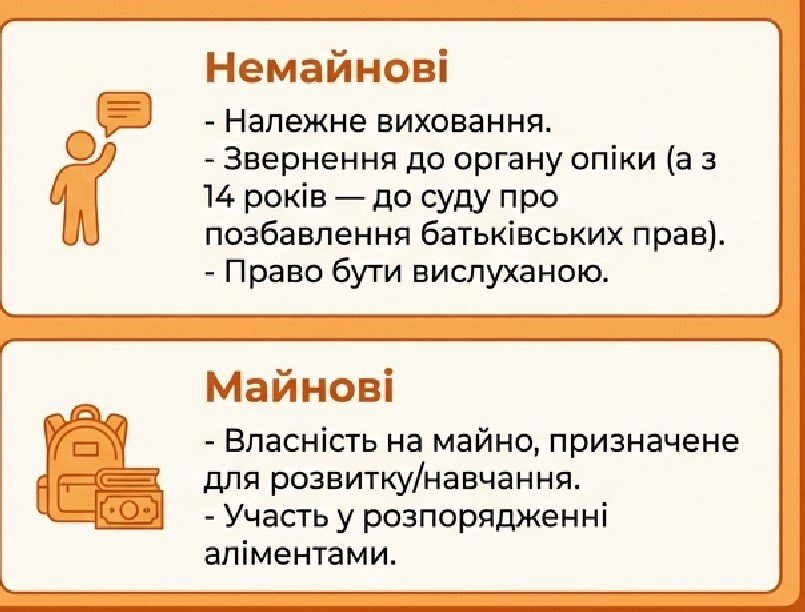 Немайнові

- Належне виховання.
- Звернення до органу опіки (а з 14 років — до суду про позбавлення батьківських прав).
- Право бути вислуханою.

Майнові

- Власність на майно, призначене для розвитку/навчання.
- Участь у розпорядженні аліментами.